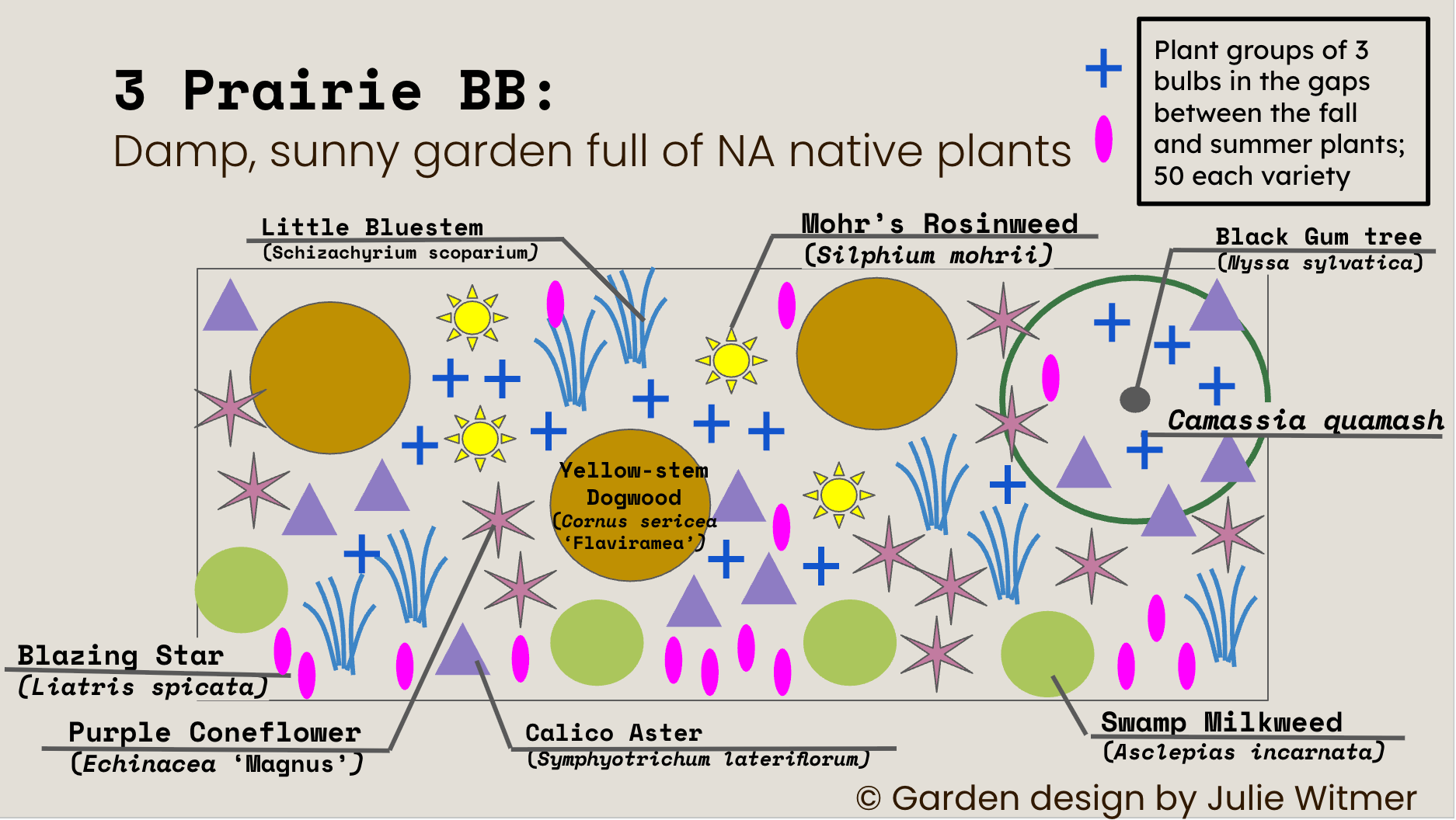 3 Prairie BB:
Damp, sunny garden full of NA native plants

Plant groups of 3 bulbs in the gaps between the fall and summer plants; 50 each variety

Little Bluestem
(Schizachyrium scoparium)

Mohr's Rosinweed
(Silphium mohrii)

Black Gum tree
(Nyssa sylvatica)

Camassia quamash

Yellow-stem Dogwood
(Cornus sericea 'Flaviramea')

Blazing Star
(Liatris spicata)

Purple Coneflower
(Echinacea 'Magnus')

Calico Aster
(Symphyotrichum lateriflorum)

Swamp Milkweed
(Asclepias incarnata)

© Garden design by Julie Witmer